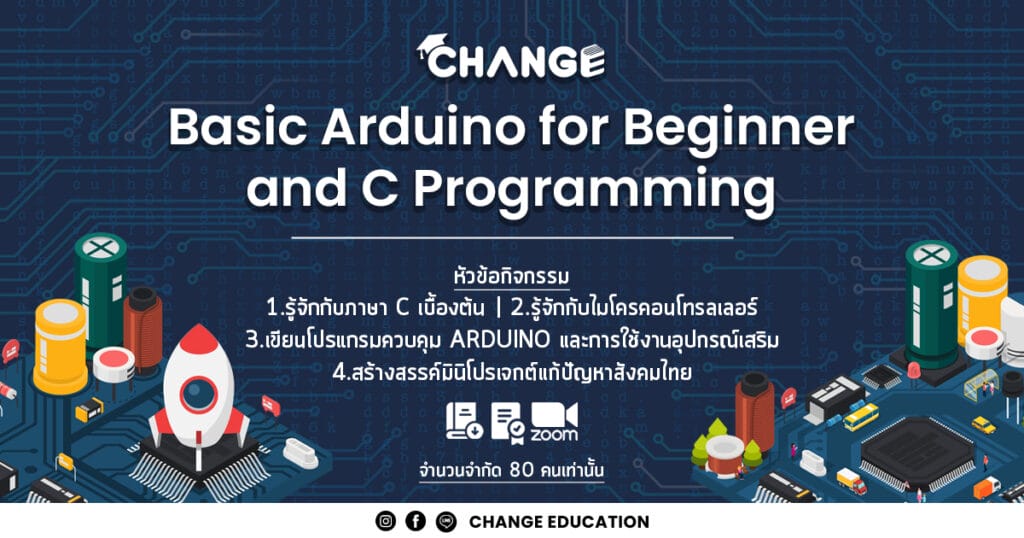 CHANGE

Basic Arduino for Beginner and C Programming

หัวข้อกิจกรรม
1.รู้จักกับภาษา C เบื้องต้น | 2.รู้จักกับไมโครคอนโทรลเลอร์
3.เขียนโปรแกรมควบคุม ARDUINO และการใช้งานอุปกรณ์เสริม
4.สร้างสรรค์มินิโปรเจกต์แก้ปัญหาสังคมไทย

zoom

จำนวนจำกัด 80 คนเท่านั้น

CHANGE EDUCATION